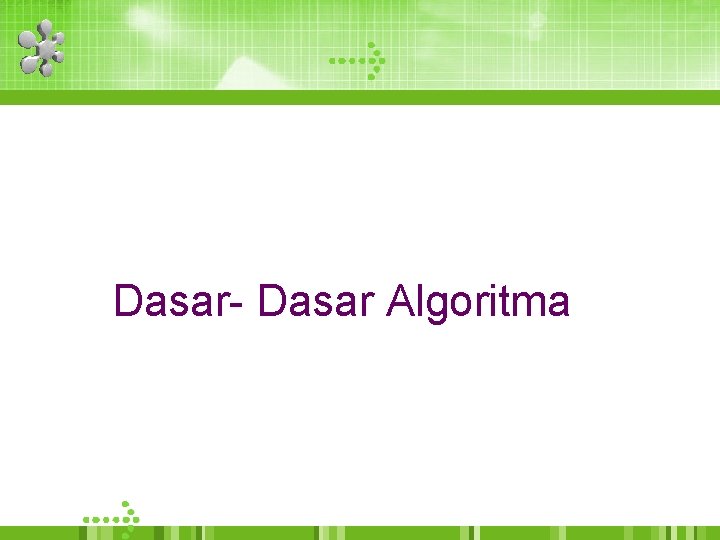 Dasar- Dasar Algoritma